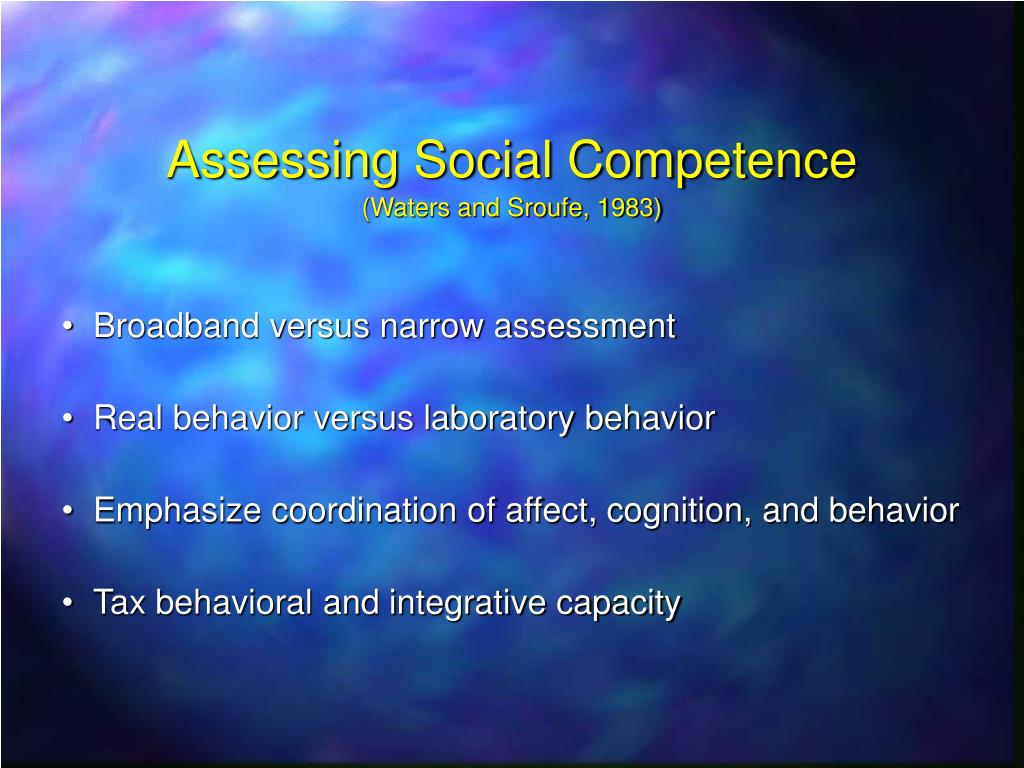 Assessing Social Competence
(Waters and Sroufe, 1983)

• Broadband versus narrow assessment

• Real behavior versus laboratory behavior

• Emphasize coordination of affect, cognition, and behavior

• Tax behavioral and integrative capacity